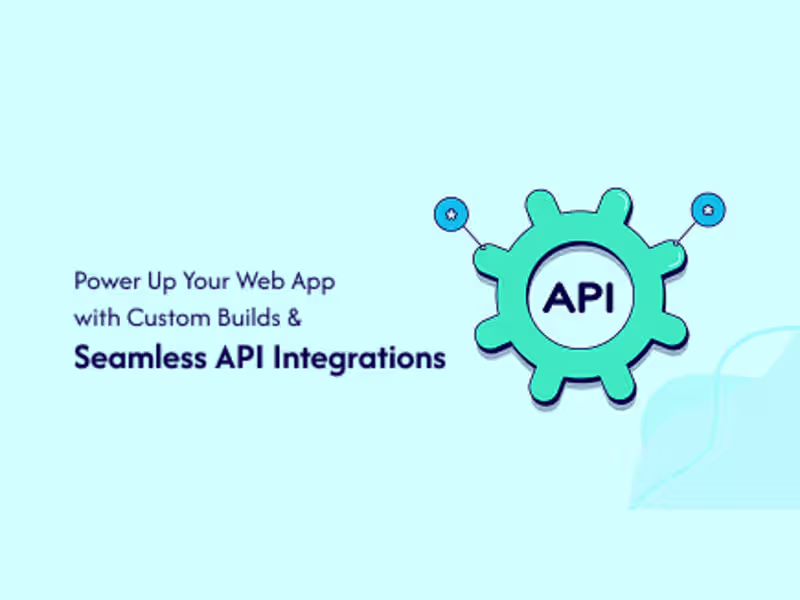 Power Up Your Web App with Custom Builds &
Seamless API Integrations

API